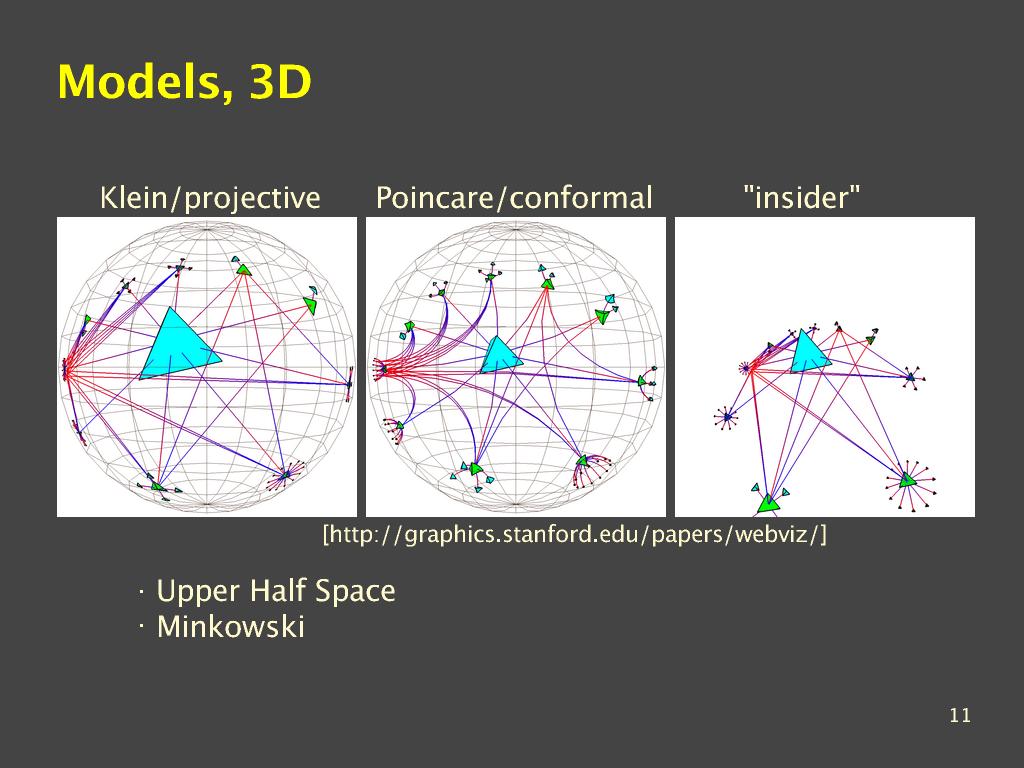 Models, 3D

Klein/projective

Poincare/conformal

"insider"

[http://graphics.stanford.edu/papers/webviz/]

· Upper Half Space
· Minkowski

11